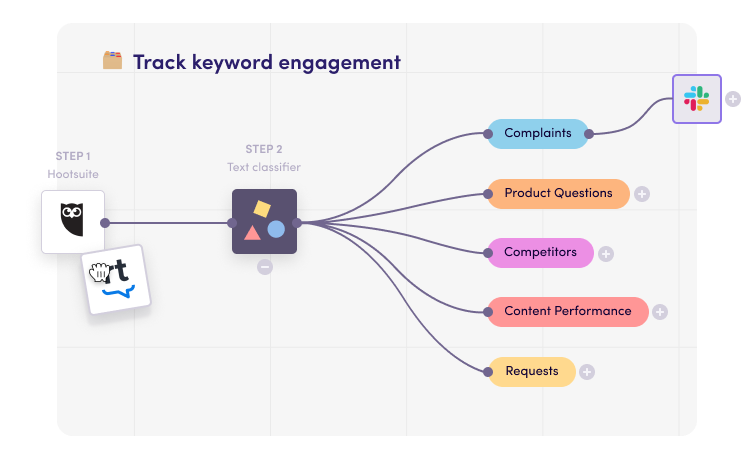 Track keyword engagement

STEP 1
Hootsuite

STEP 2
Text classifier

Complaints

Product Questions

Competitors

Content Performance

Requests